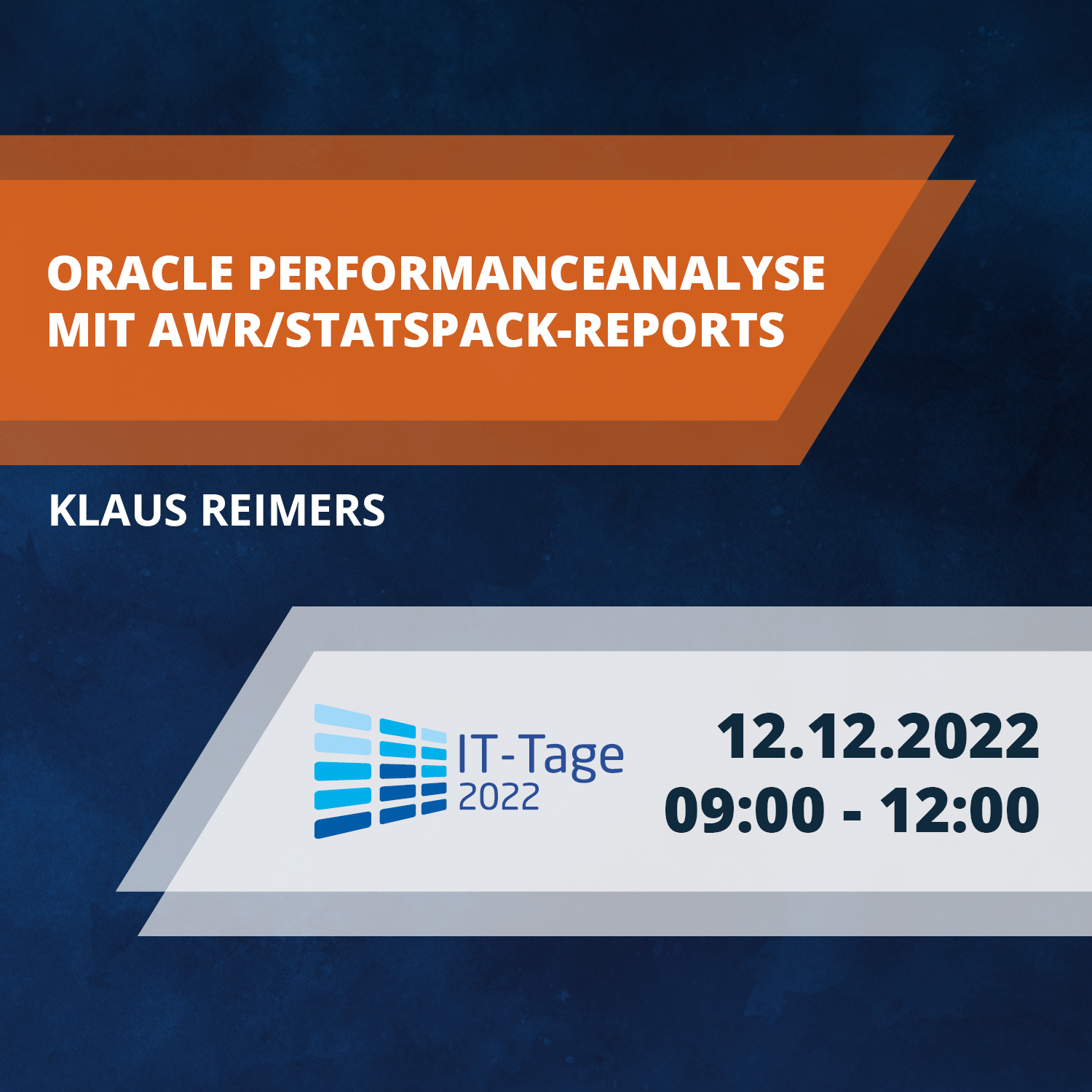 ORACLE PERFORMANCEANALYSE MIT AWR/STATSPACK-REPORTS

KLAUS REIMERS

IT-Tage
2022

12.12.2022
09:00 - 12:00